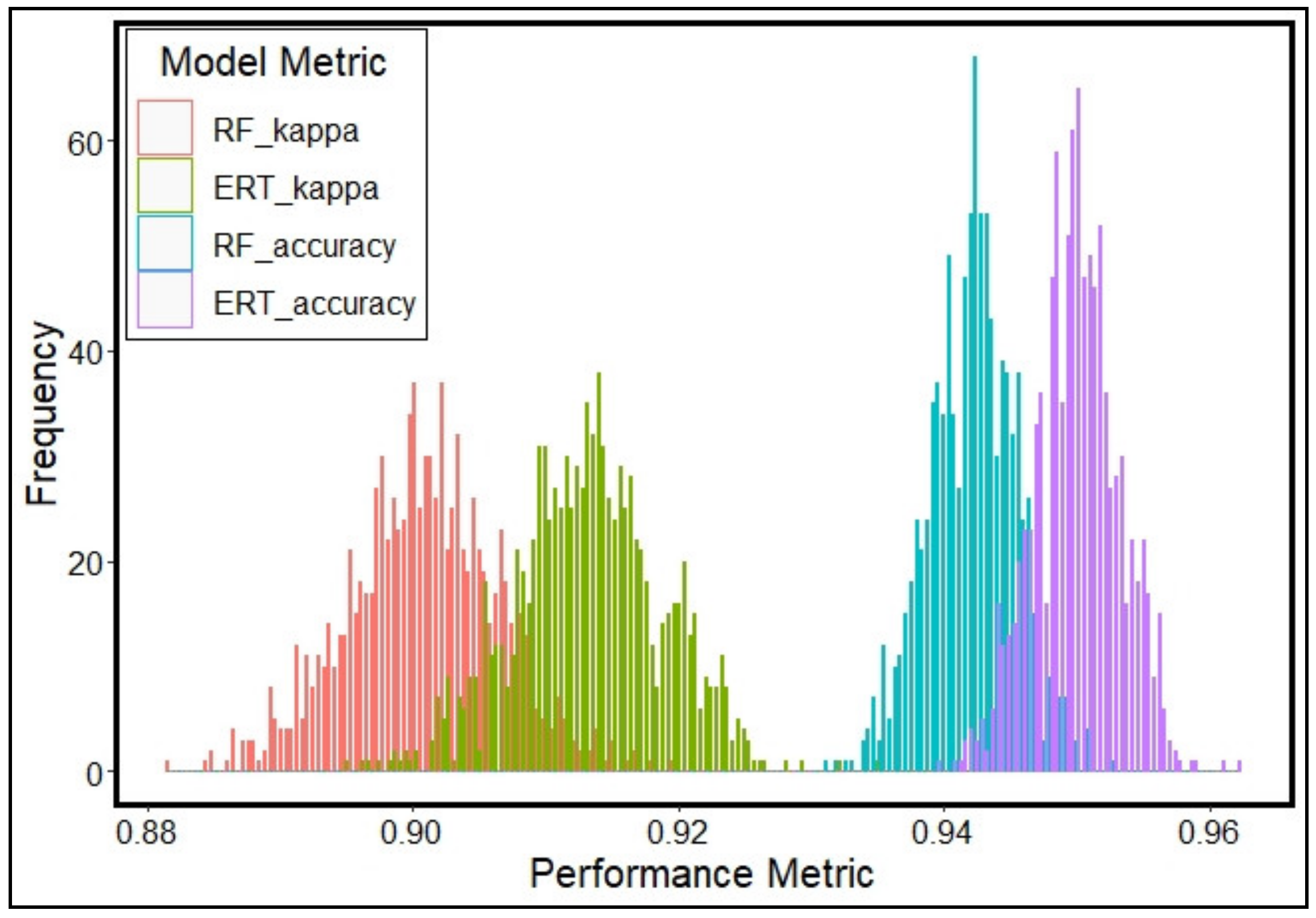 Model Metric
RF_kappa
ERT_kappa
RF_accuracy
ERT_accuracy

Frequency

60
40
20
0

0.88
0.90
0.92
0.94
0.96

Performance Metric